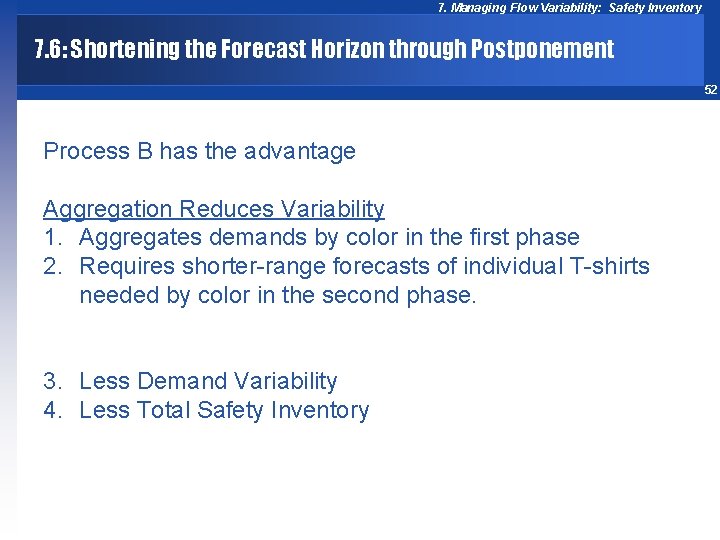 7. Managing Flow Variability: Safety Inventory

7.6: Shortening the Forecast Horizon through Postponement

52

Process B has the advantage

Aggregation Reduces Variability
1. Aggregates demands by color in the first phase
2. Requires shorter-range forecasts of individual T-shirts needed by color in the second phase.

3. Less Demand Variability
4. Less Total Safety Inventory